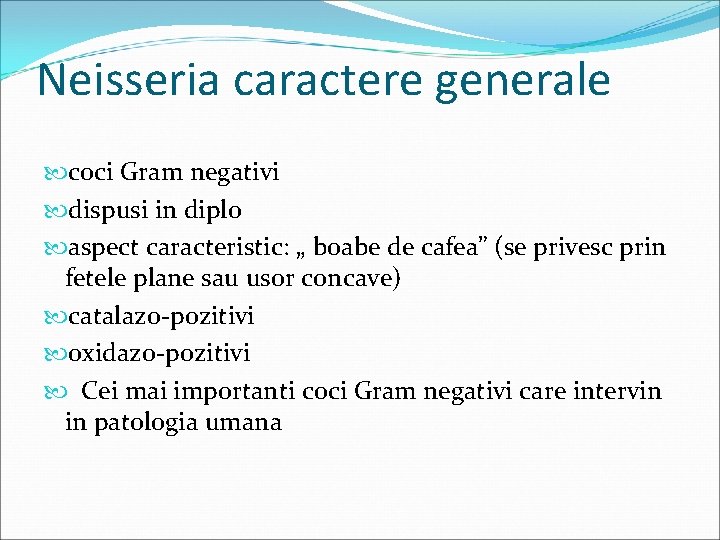 Neisseria caractere generale

coci Gram negativi

dispusi in diplo

aspect caracteristic: „ boabe de cafea” (se privesc prin fetele plane sau usor concave)

catalazo-pozitivi

oxidazo-pozitivi

Cei mai importanti coci Gram negativi care intervin in patologia umana